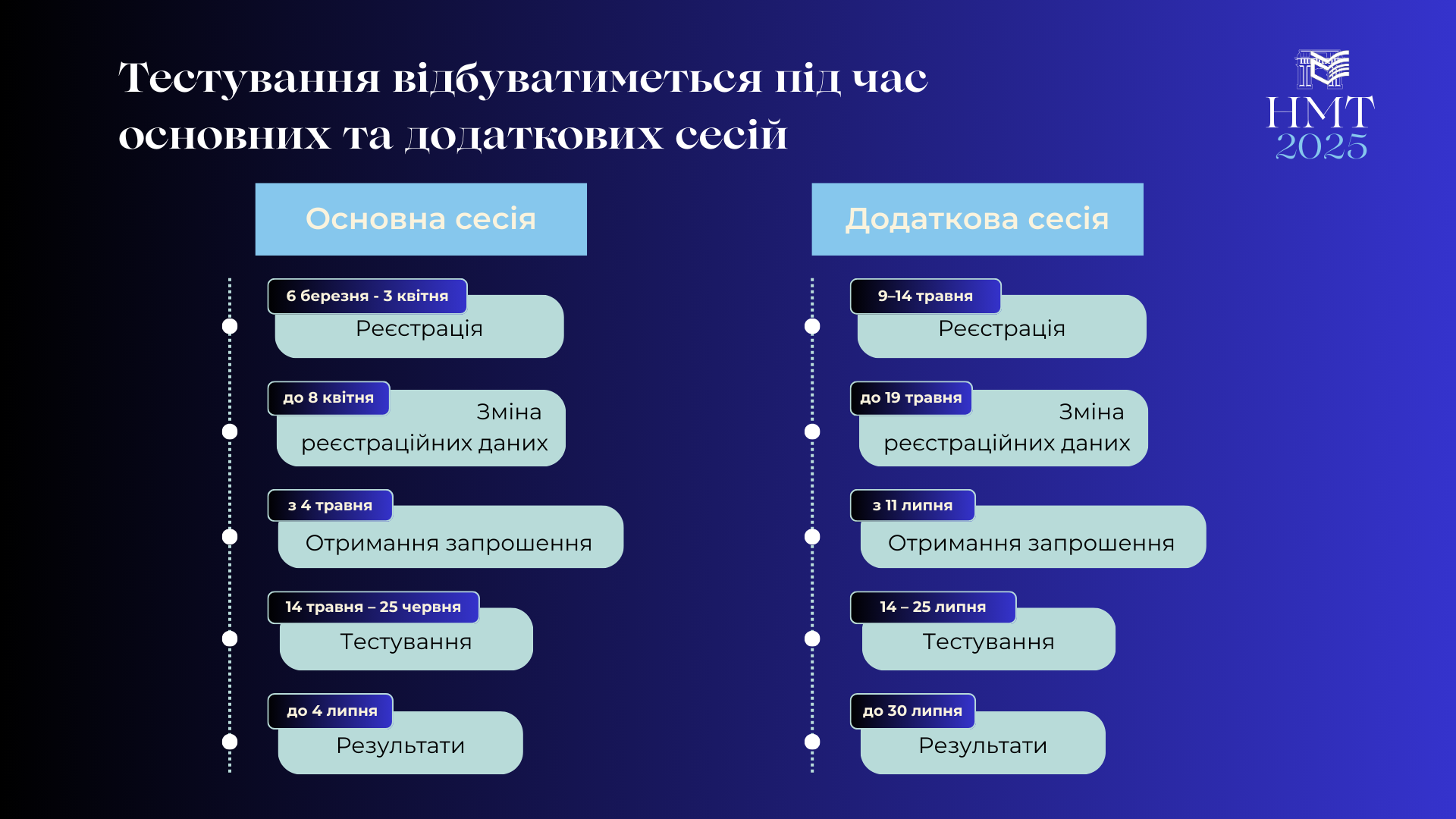 Тестування відбуватиметься під час основних та додаткових сесій

НМТ 2025

Основна сесія

6 березня - 3 квітня
Реєстрація

до 8 квітня
Зміна реєстраційних даних

з 4 травня
Отримання запрошення

14 травня – 25 червня
Тестування

до 4 липня
Результати

Додаткова сесія

9–14 травня
Реєстрація

до 19 травня
Зміна реєстраційних даних

з 11 липня
Отримання запрошення

14 – 25 липня
Тестування

до 30 липня
Результати